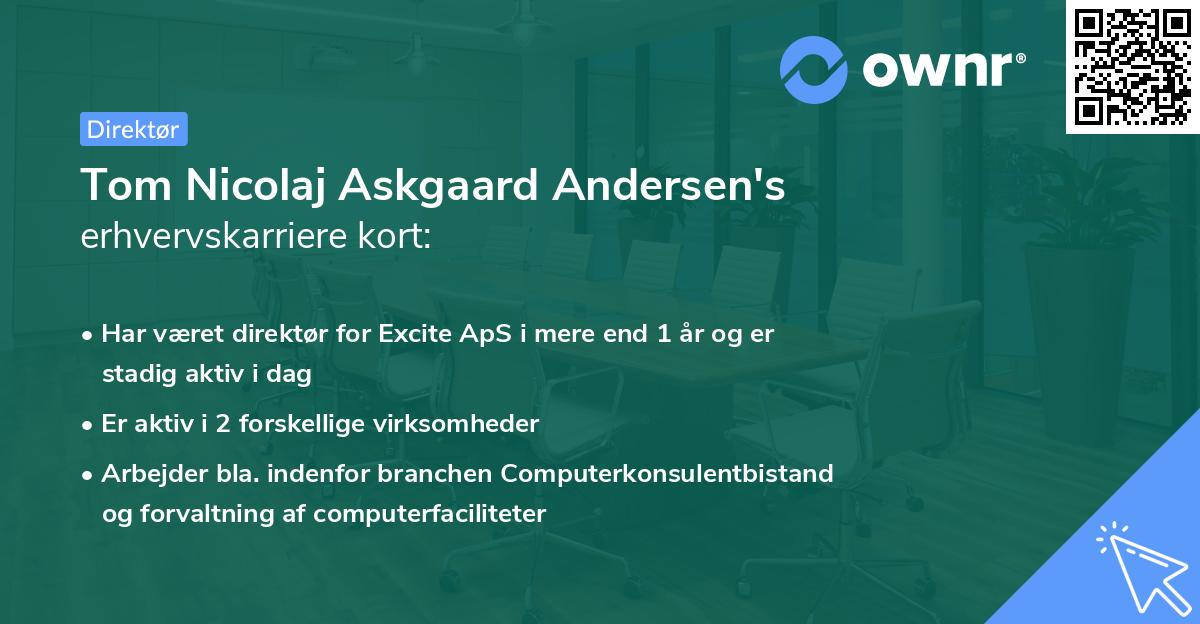 ownr®

Direktør

Tom Nicolaj Askgaard Andersen's erhvervskarriere kort:

• Har været direktør for Excite ApS i mere end 1 år og er stadig aktiv i dag

• Er aktiv i 2 forskellige virksomheder

• Arbejder bla. indenfor branchen Computerkonsulentbistand og forvaltning af computerfaciliteter